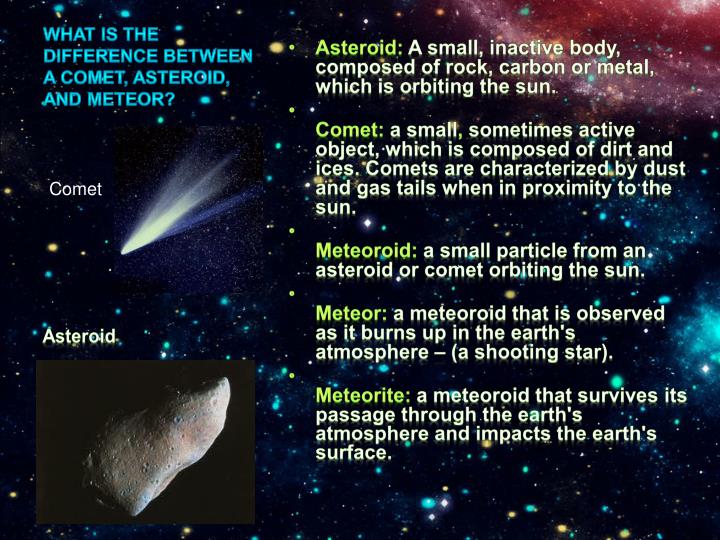 WHAT IS THE DIFFERENCE BETWEEN A COMET, ASTEROID, AND METEOR?

Comet

Asteroid

• Asteroid: A small, inactive body, composed of rock, carbon or metal, which is orbiting the sun.

• Comet: a small, sometimes active object, which is composed of dirt and ices. Comets are characterized by dust and gas tails when in proximity to the sun.

• Meteoroid: a small particle from an asteroid or comet orbiting the sun.

• Meteor: a meteoroid that is observed as it burns up in the earth's atmosphere – (a shooting star).

• Meteorite: a meteoroid that survives its passage through the earth's atmosphere and impacts the earth's surface.